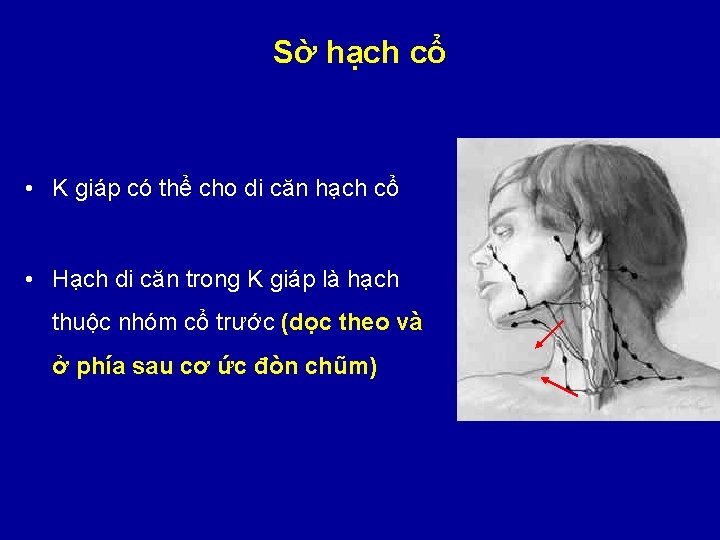 Sờ hạch cổ

• K giáp có thể cho di căn hạch cổ

• Hạch di căn trong K giáp là hạch thuộc nhóm cổ trước (dọc theo và ở phía sau cơ ức đòn chũm)